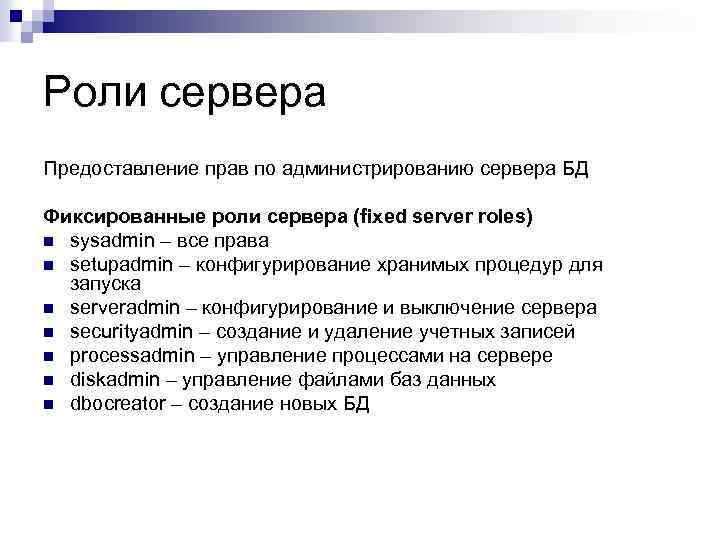 Роли сервера

Предоставление прав по администрированию сервера БД

Фиксированные роли сервера (fixed server roles)

- sysadmin – все права
- setupadmin – конфигурирование хранимых процедур для запуска
- serveradmin – конфигурирование и выключение сервера
- securityadmin – создание и удаление учетных записей
- processadmin – управление процессами на сервере
- diskadmin – управление файлами баз данных
- dbocreator – создание новых БД